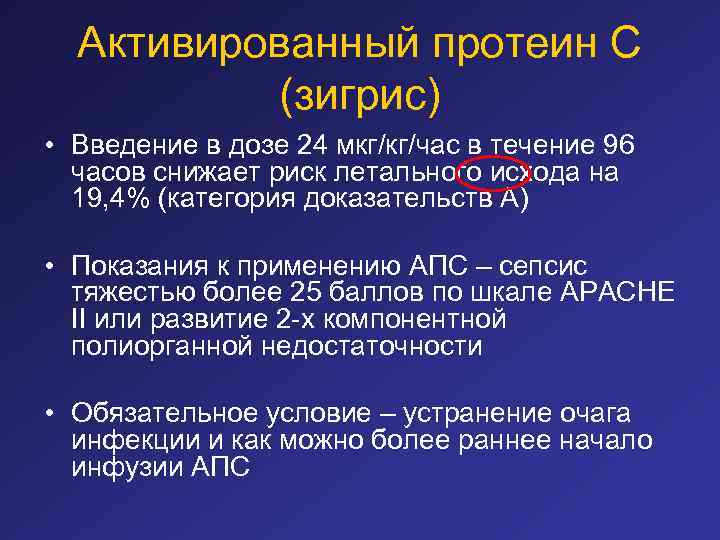 Активированный протеин С (зигрис)

• Введение в дозе 24 мкг/кг/час в течение 96 часов снижает риск летального исхода на 19,4% (категория доказательств А)

• Показания к применению АПС – сепсис тяжестью более 25 баллов по шкале APACHE II или развитие 2-х компонентной полиорганной недостаточности

• Обязательное условие – устранение очага инфекции и как можно более раннее начало инфузии АПС